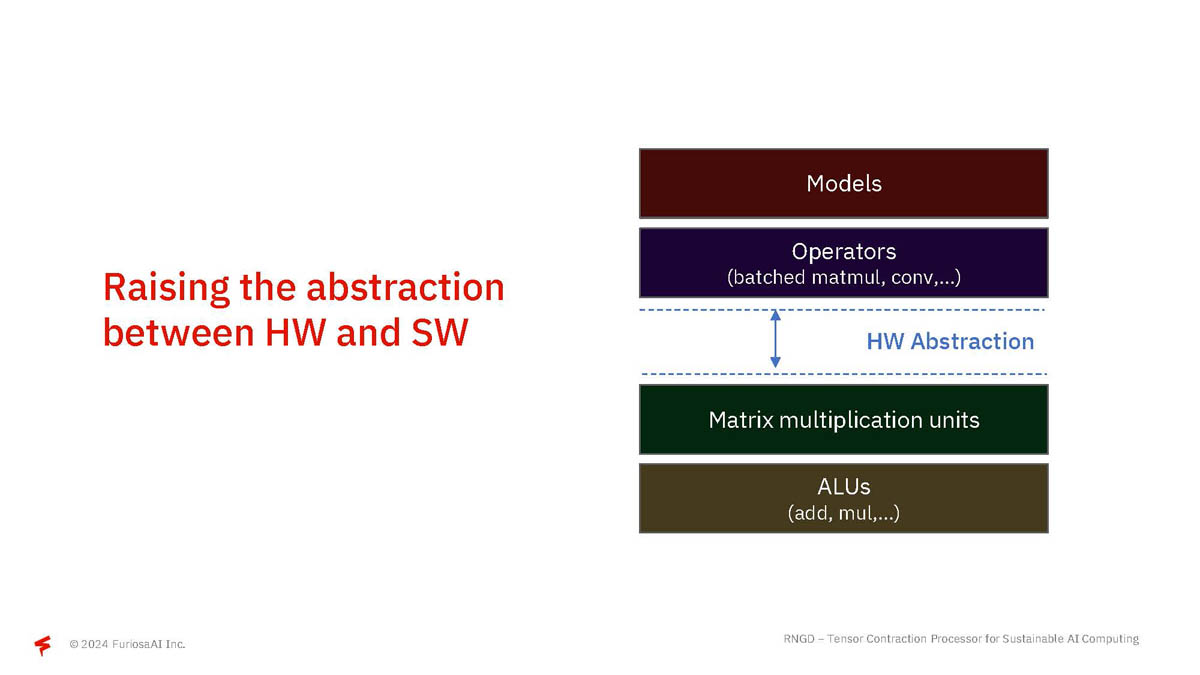 Raising the abstraction between HW and SW

Models

Operators
(batched matmul, conv,...)

HW Abstraction

Matrix multiplication units

ALUs
(add, mul,...)

© 2024 FuriosaAI Inc.

RNGD – Tensor Contraction Processor for Sustainable AI Computing